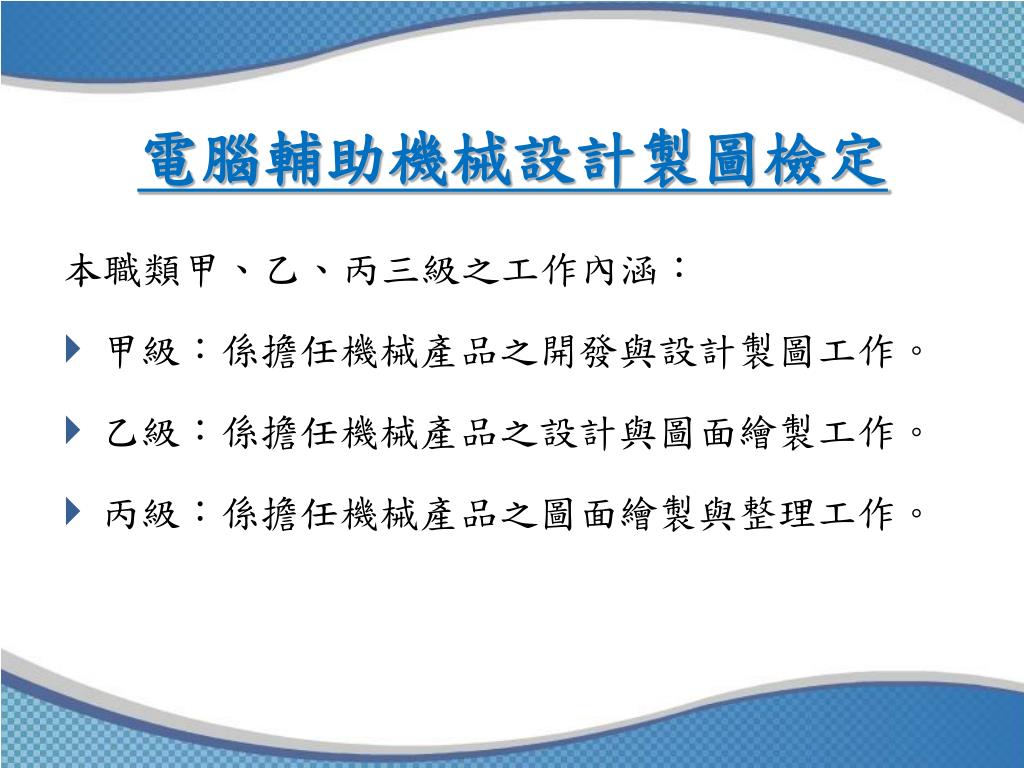 電腦輔助機械設計製圖檢定

本職類甲、乙、丙三級之工作內涵：

甲級：係擔任機械產品之開發與設計製圖工作。

乙級：係擔任機械產品之設計與圖面繪製工作。

丙級：係擔任機械產品之圖面繪製與整理工作。